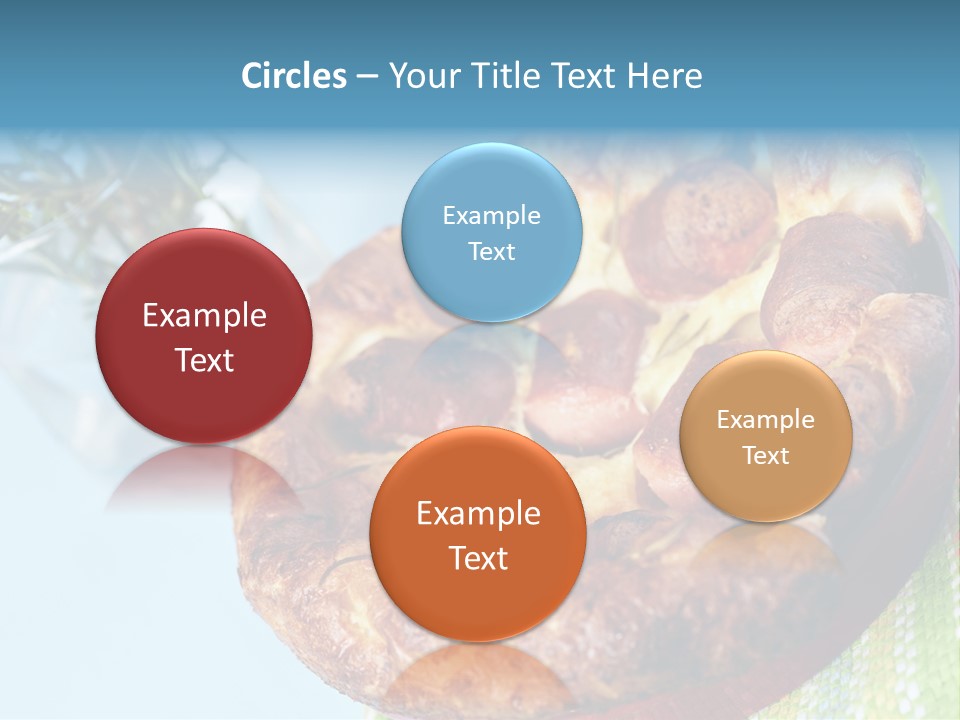 Circles – Your Title Text Here

Example Text

Example Text

Example Text

Example Text